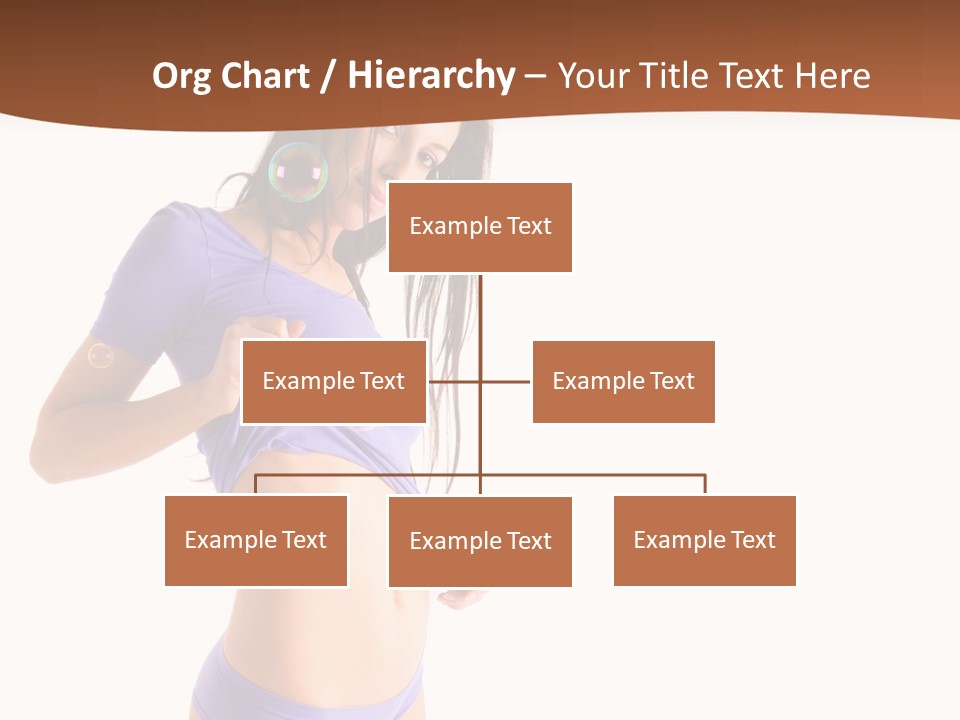 Org Chart / Hierarchy – Your Title Text Here

Example Text

Example Text

Example Text

Example Text

Example Text

Example Text